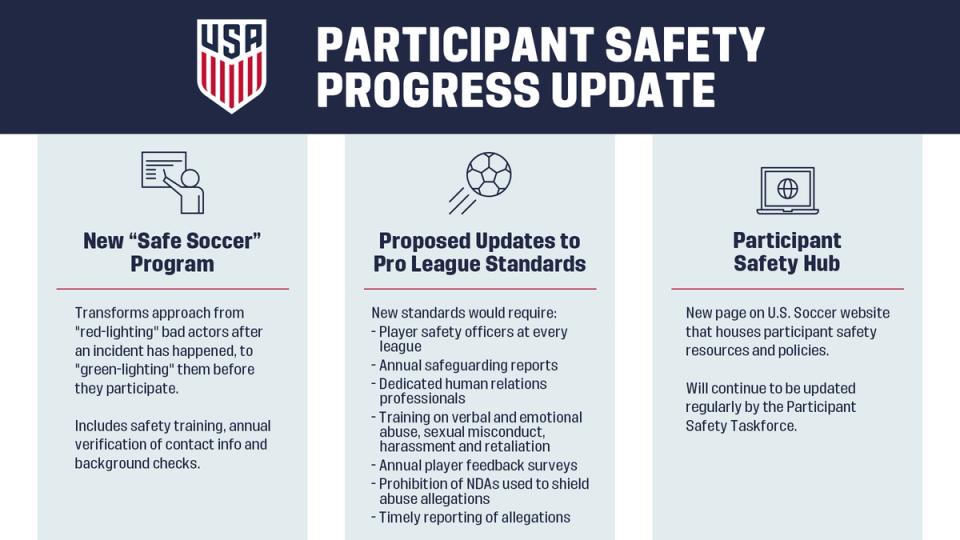 USA

PARTICIPANT SAFETY PROGRESS UPDATE

New “Safe Soccer” Program

Transforms approach from "red-lighting" bad actors after an incident has happened, to "green-lighting" them before they participate.

Includes safety training, annual verification of contact info and background checks.

Proposed Updates to Pro League Standards

New standards would require:
- Player safety officers at every league
- Annual safeguarding reports
- Dedicated human relations professionals
- Training on verbal and emotional abuse, sexual misconduct, harassment and retaliation
- Annual player feedback surveys
- Prohibition of NDAs used to shield abuse allegations
- Timely reporting of allegations

Participant Safety Hub

New page on U.S. Soccer website that houses participant safety resources and policies.

Will continue to be updated regularly by the Participant Safety Taskforce.